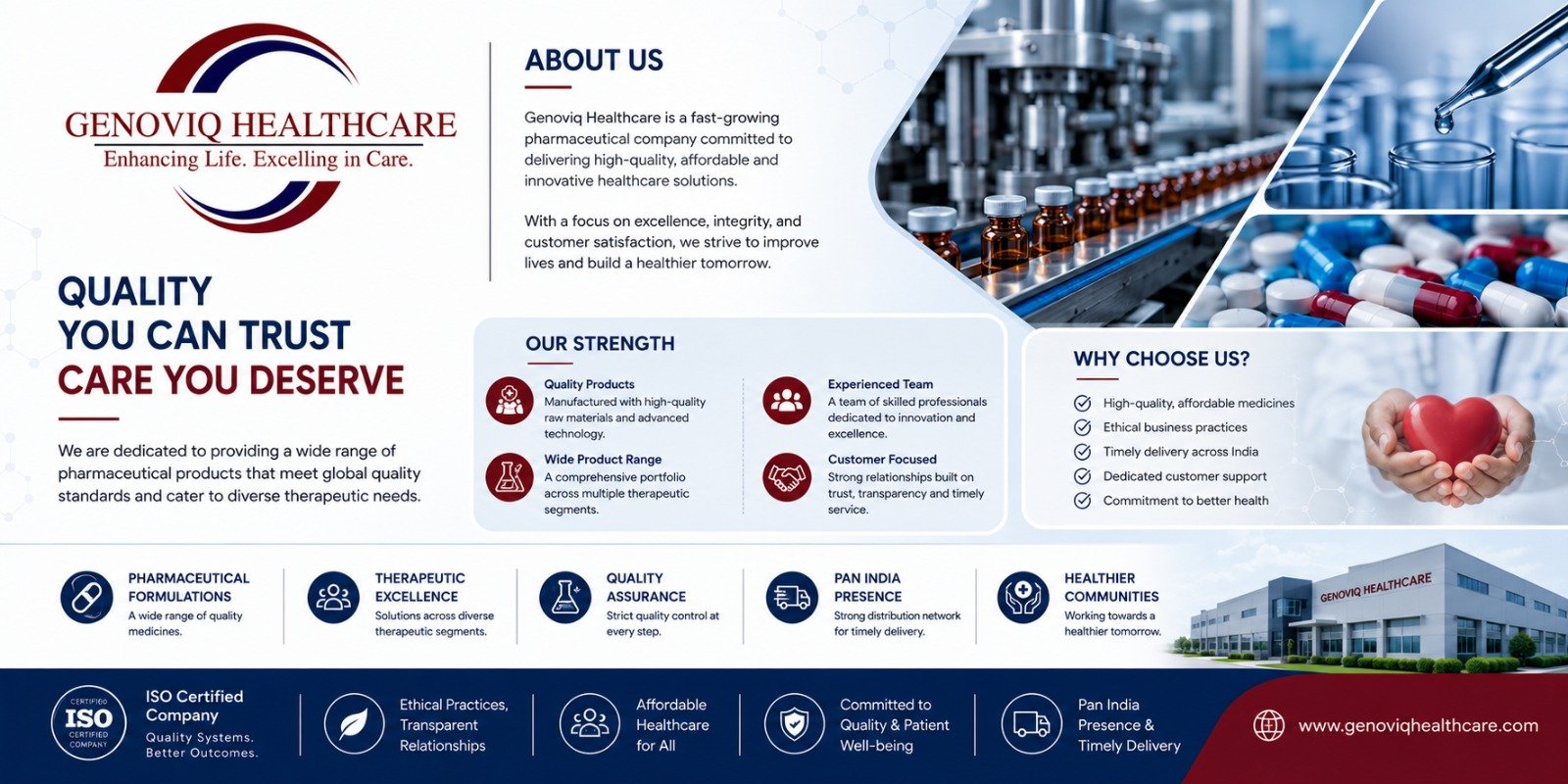 GENOVIQ HEALTHCARE
Enhancing Life. Excelling in Care.

QUALITY
YOU CAN TRUST
CARE YOU DESERVE

We are dedicated to providing a wide range of pharmaceutical products that meet global quality standards and cater to diverse therapeutic needs.

ABOUT US

Genoviq Healthcare is a fast-growing pharmaceutical company committed to delivering high-quality, affordable and innovative healthcare solutions.

With a focus on excellence, integrity, and customer satisfaction, we strive to improve lives and build a healthier tomorrow.

OUR STRENGTH

Quality Products
Manufactured with high-quality raw materials and advanced technology.

Wide Product Range
A comprehensive portfolio across multiple therapeutic segments.

Experienced Team
A team of skilled professionals dedicated to innovation and excellence.

Customer Focused
Strong relationships built on trust, transparency and timely service.

WHY CHOOSE US?

High-quality, affordable medicines
Ethical business practices
Timely delivery across India
Dedicated customer support
Commitment to better health

PHARMACEUTICAL FORMULATIONS
A wide range of quality medicines.

THERAPEUTIC EXCELLENCE
Solutions across diverse therapeutic segments.

QUALITY ASSURANCE
Strict quality control at every step.

PAN INDIA PRESENCE
Strong distribution network for timely delivery.

HEALTHIER COMMUNITIES
Working towards a healthier tomorrow.

GENOVIQ HEALTHCARE

CERTIFIED ISO CERTIFIED COMPANY
ISO Certified Company
Quality Systems. Better Outcomes.

Ethical Practices, Transparent Relationships

Affordable Healthcare for All

Committed to Quality & Patient Well-being

Pan India Presence & Timely Delivery

www.genoviqhealthcare.com